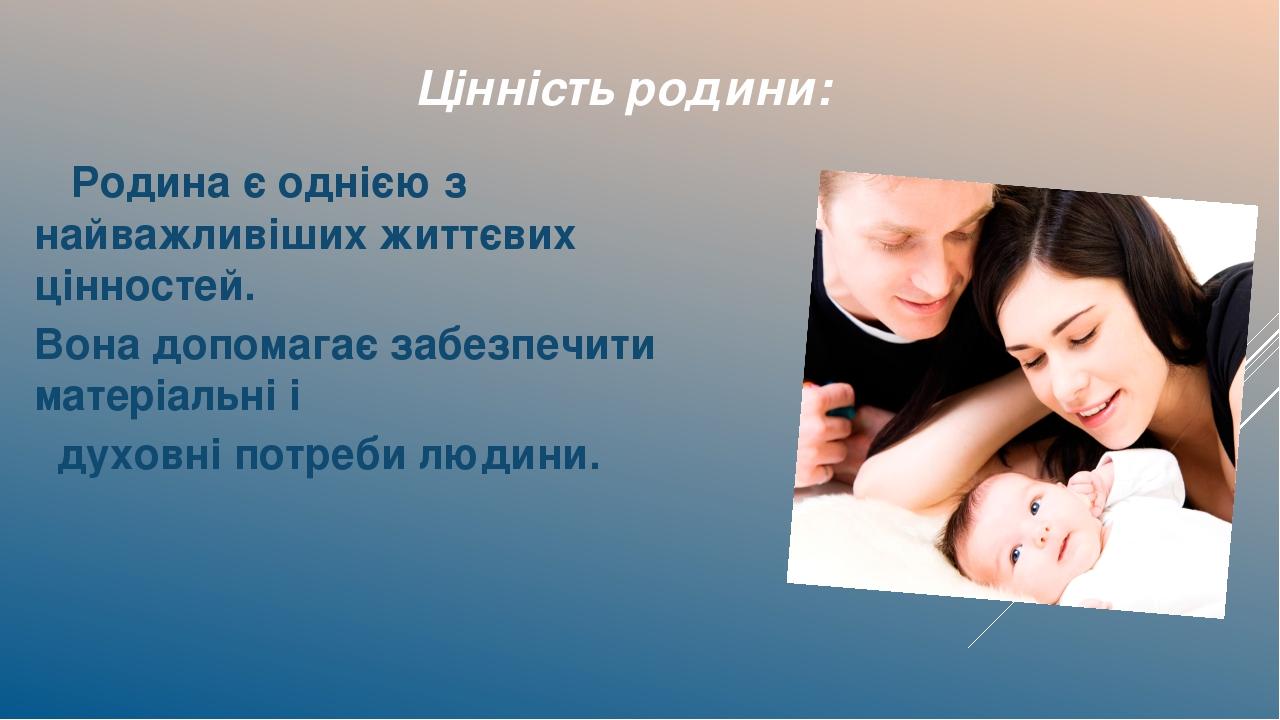 Цінність родини:

Родина є однією з найважливіших життєвих цінностей.

Вона допомагає забезпечити матеріальні і духовні потреби людини.